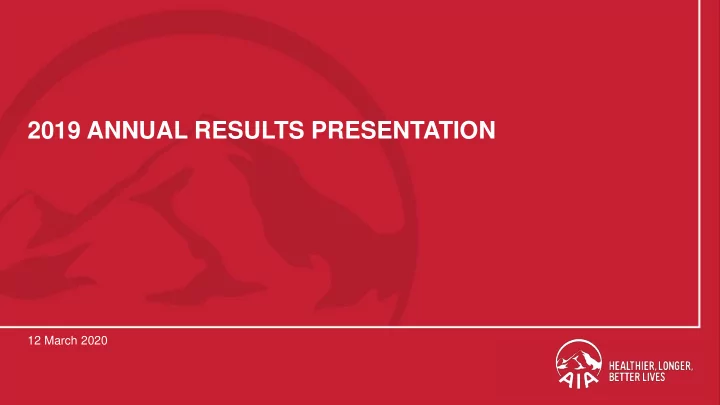 2019 ANNUAL RESULTS PRESENTATION

12 March 2020

AIA

HEALTHIER, LONGER, BETTER LIVES